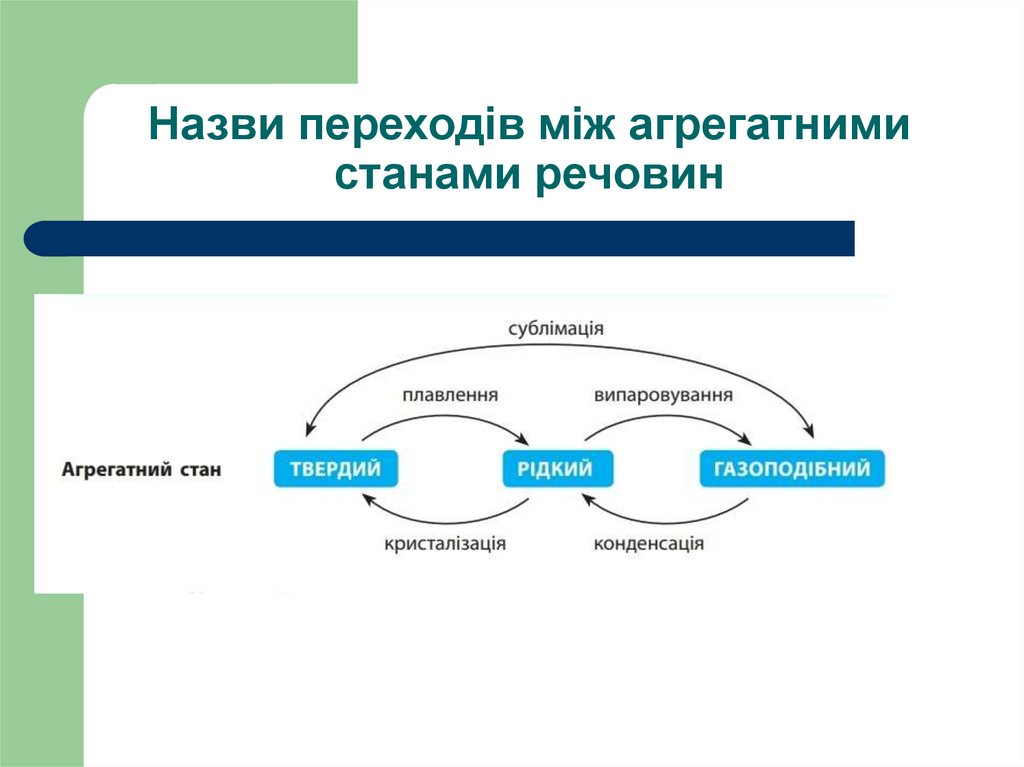 Назви переходів між агрегатними станами речовин

сублімація

плавлення

випаровування

Агрегатний стан

ТВЕРДИЙ

РІДКИЙ

ГАЗОПОДІБНИЙ

кристалізація

конденсація